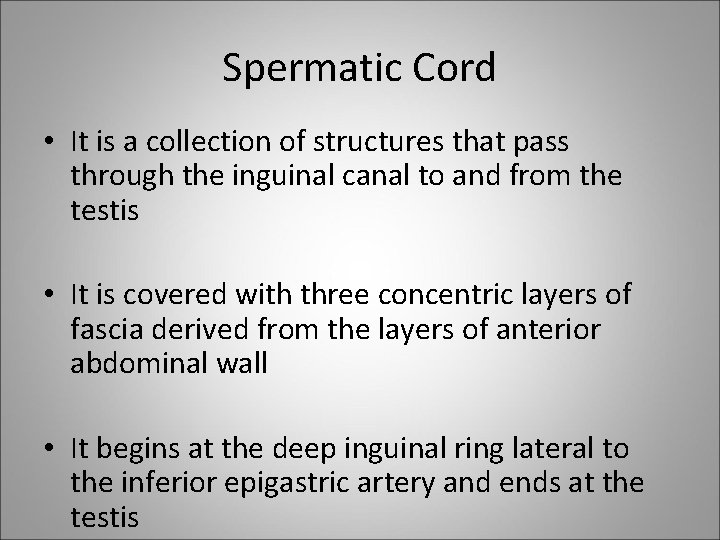 Spermatic Cord

• It is a collection of structures that pass through the inguinal canal to and from the testis

• It is covered with three concentric layers of fascia derived from the layers of anterior abdominal wall

• It begins at the deep inguinal ring lateral to the inferior epigastric artery and ends at the testis